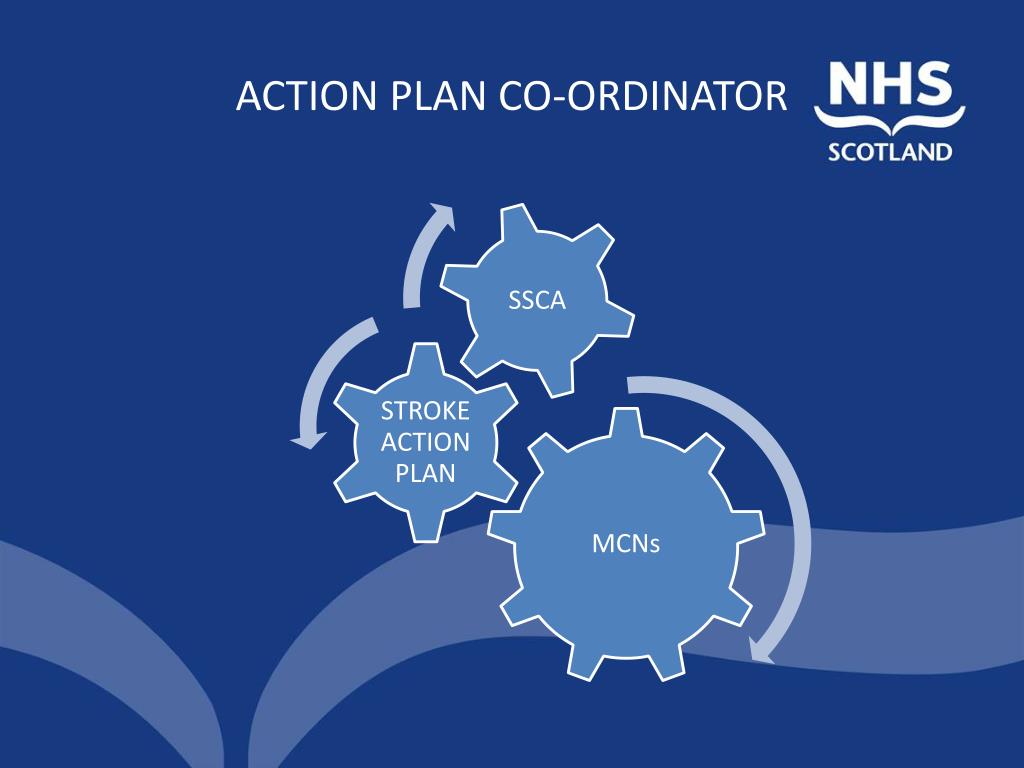 ACTION PLAN CO-ORDINATOR

NHS
SCOTLAND

SSCA

STROKE ACTION PLAN

MCNs